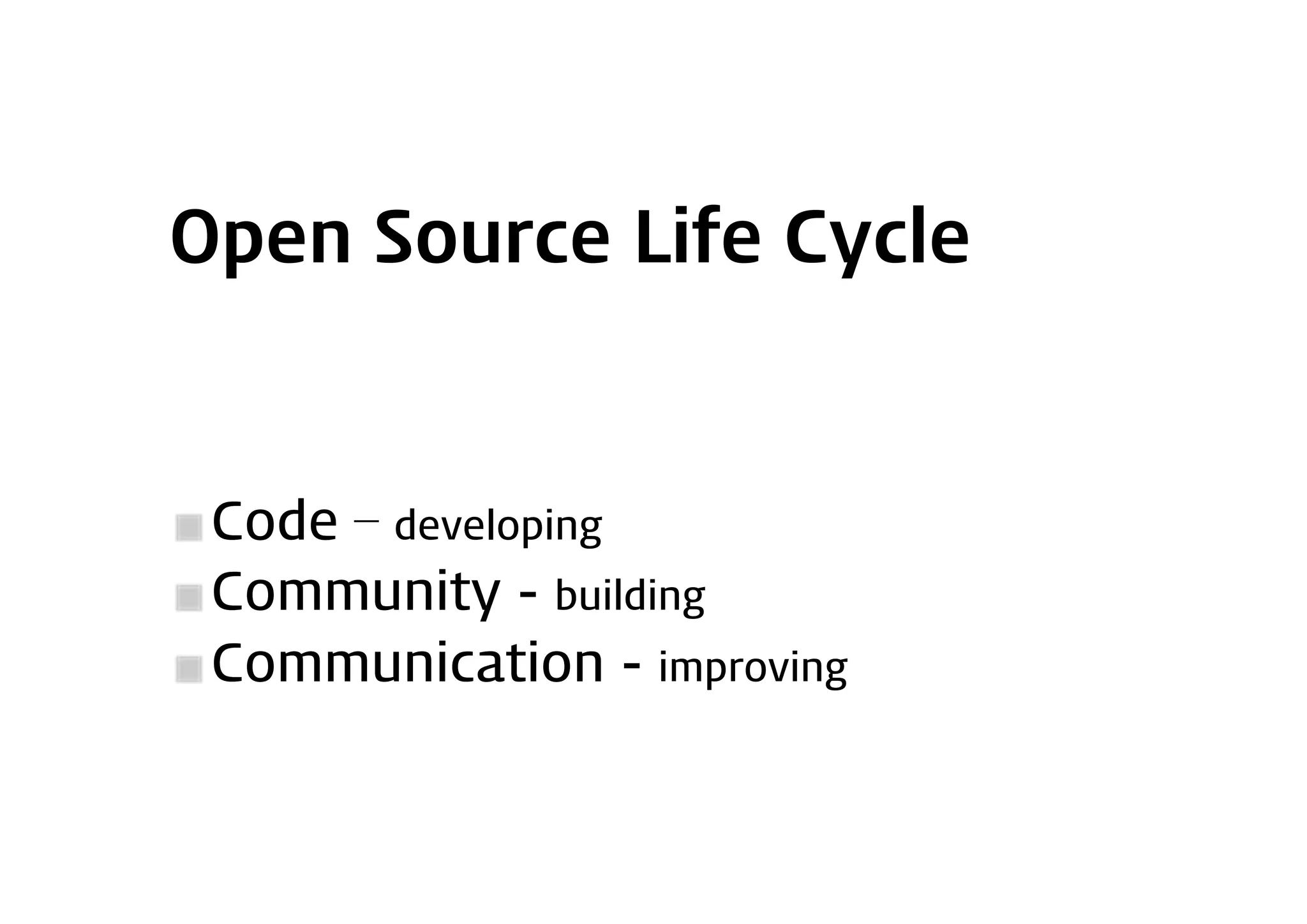 Open Source Life Cycle

Code – developing
Community - building
Communication - improving